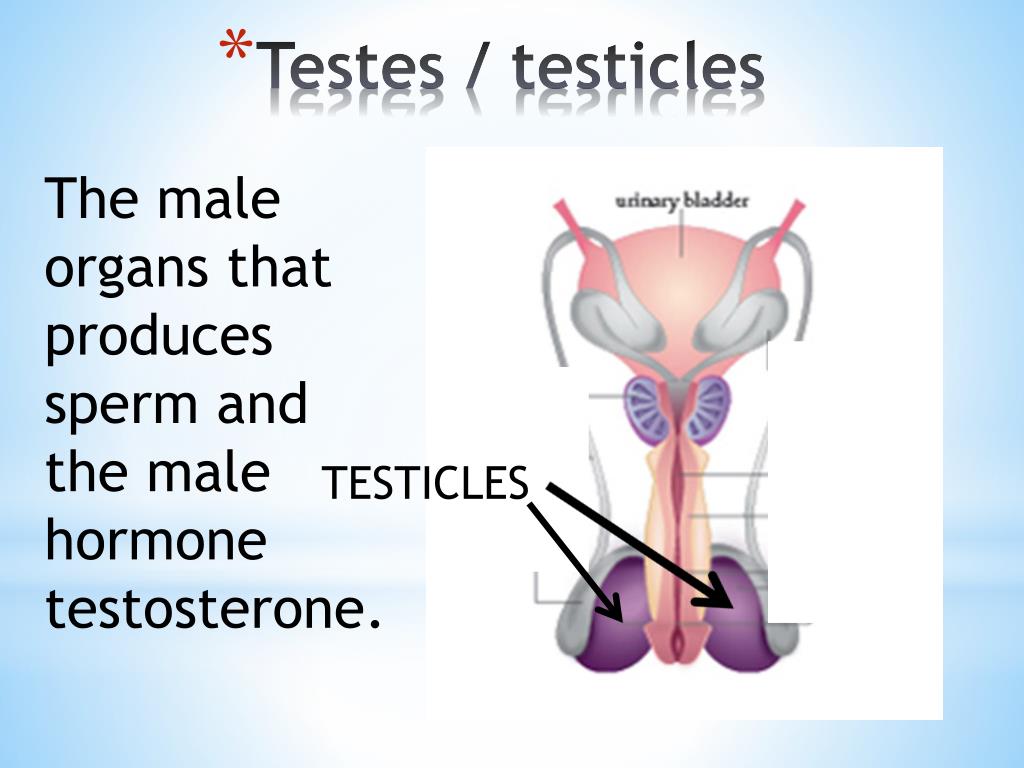 *Testes / testicles

The male organs that produces sperm and the male hormone testosterone.

urinary bladder

TESTICLES